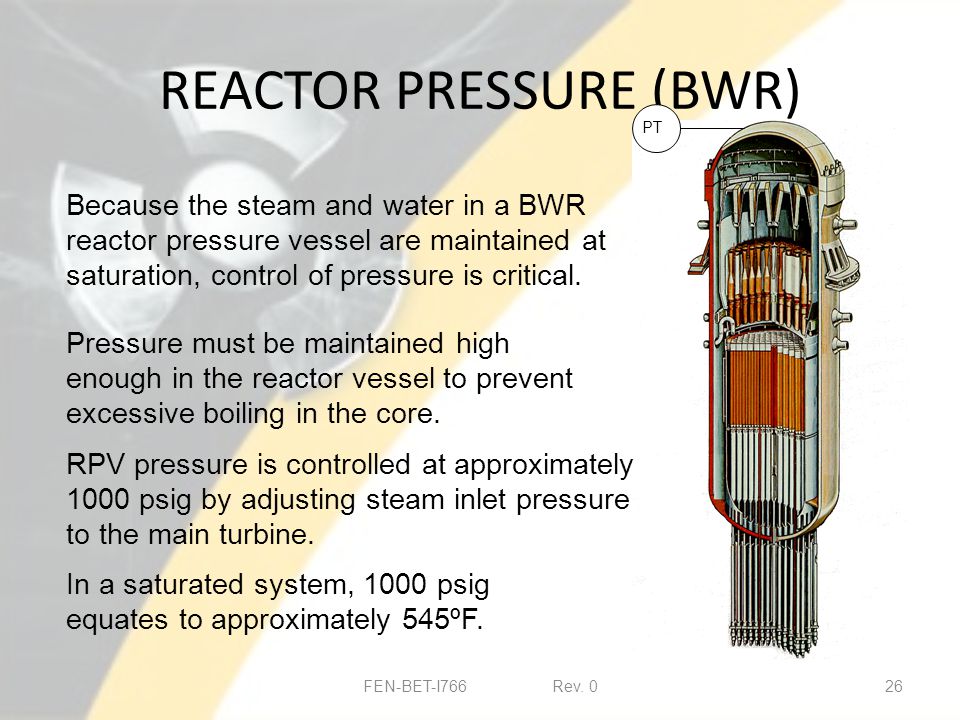 REACTOR PRESSURE (BWR)

PT

Because the steam and water in a BWR reactor pressure vessel are maintained at saturation, control of pressure is critical.

Pressure must be maintained high enough in the reactor vessel to prevent excessive boiling in the core.

RPV pressure is controlled at approximately 1000 psig by adjusting steam inlet pressure to the main turbine.

In a saturated system, 1000 psig equates to approximately 545ºF.

FEN-BET-I766 Rev. 0 26